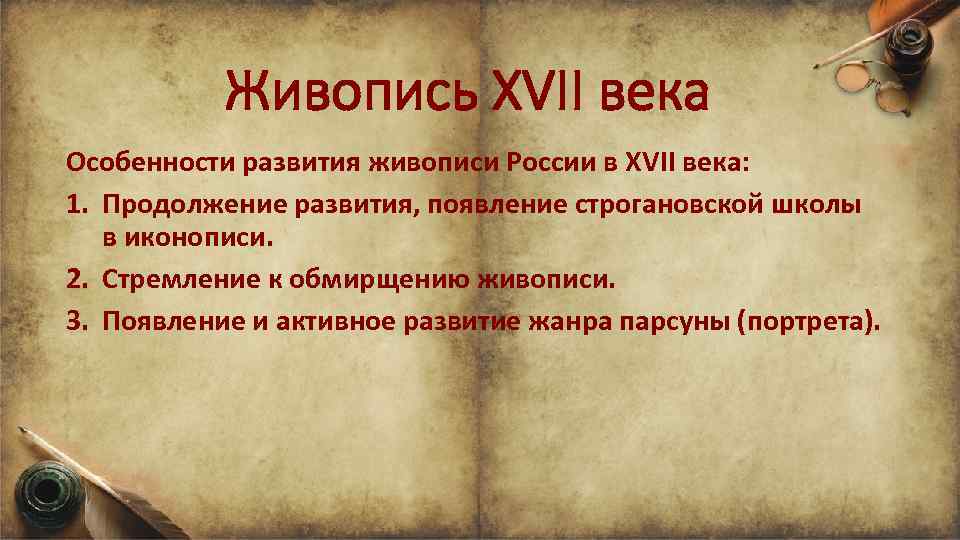 Живопись XVII века

Особенности развития живописи России в XVII века:

1. Продолжение развития, появление строгановской школы в иконописи.
2. Стремление к обмирщению живописи.
3. Появление и активное развитие жанра парсуны (портрета).